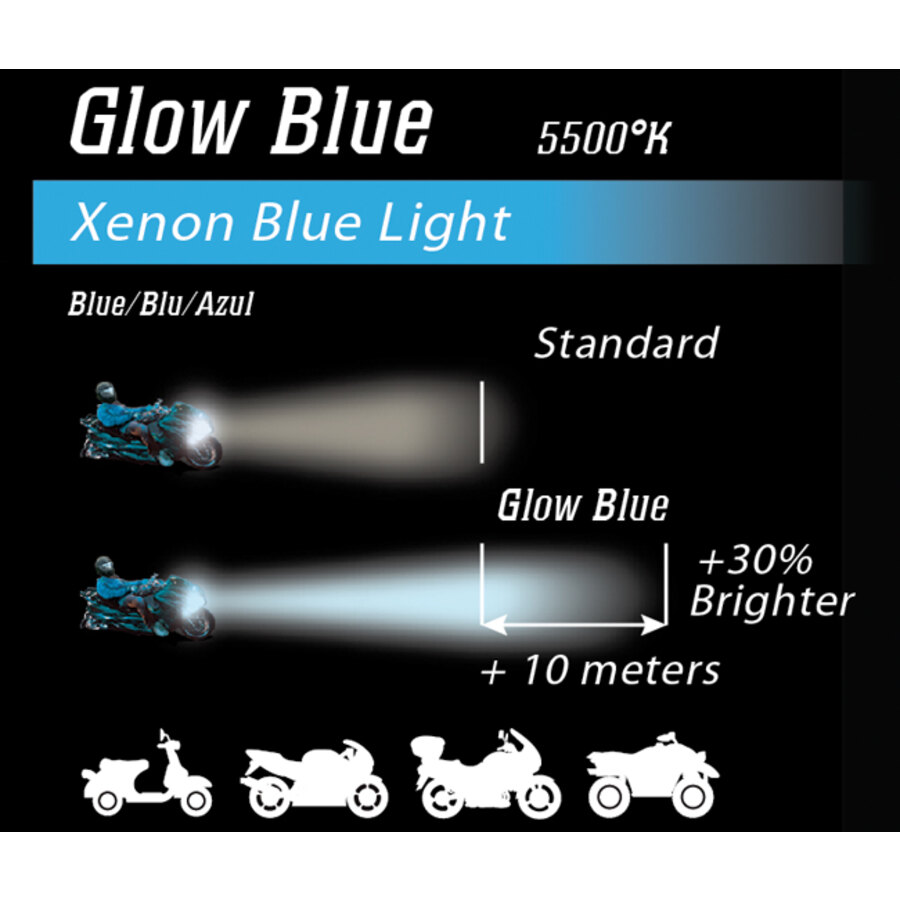 Glow Blue 5500°K

Xenon Blue Light

Blue/Blu/Azul

Standard

Glow Blue

+30% Brighter

+ 10 meters